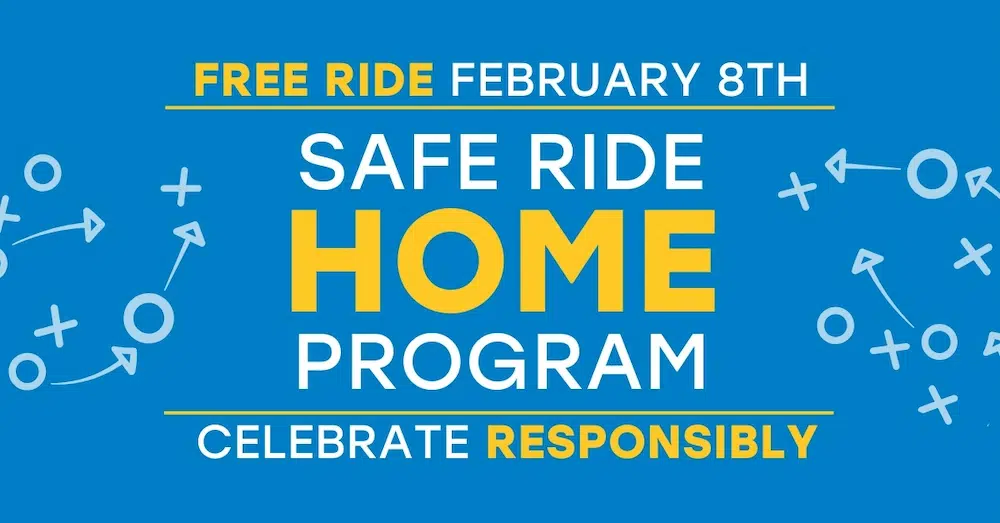 FREE RIDE FEBRUARY 8TH

SAFE RIDE
HOME
PROGRAM

CELEBRATE RESPONSIBLY